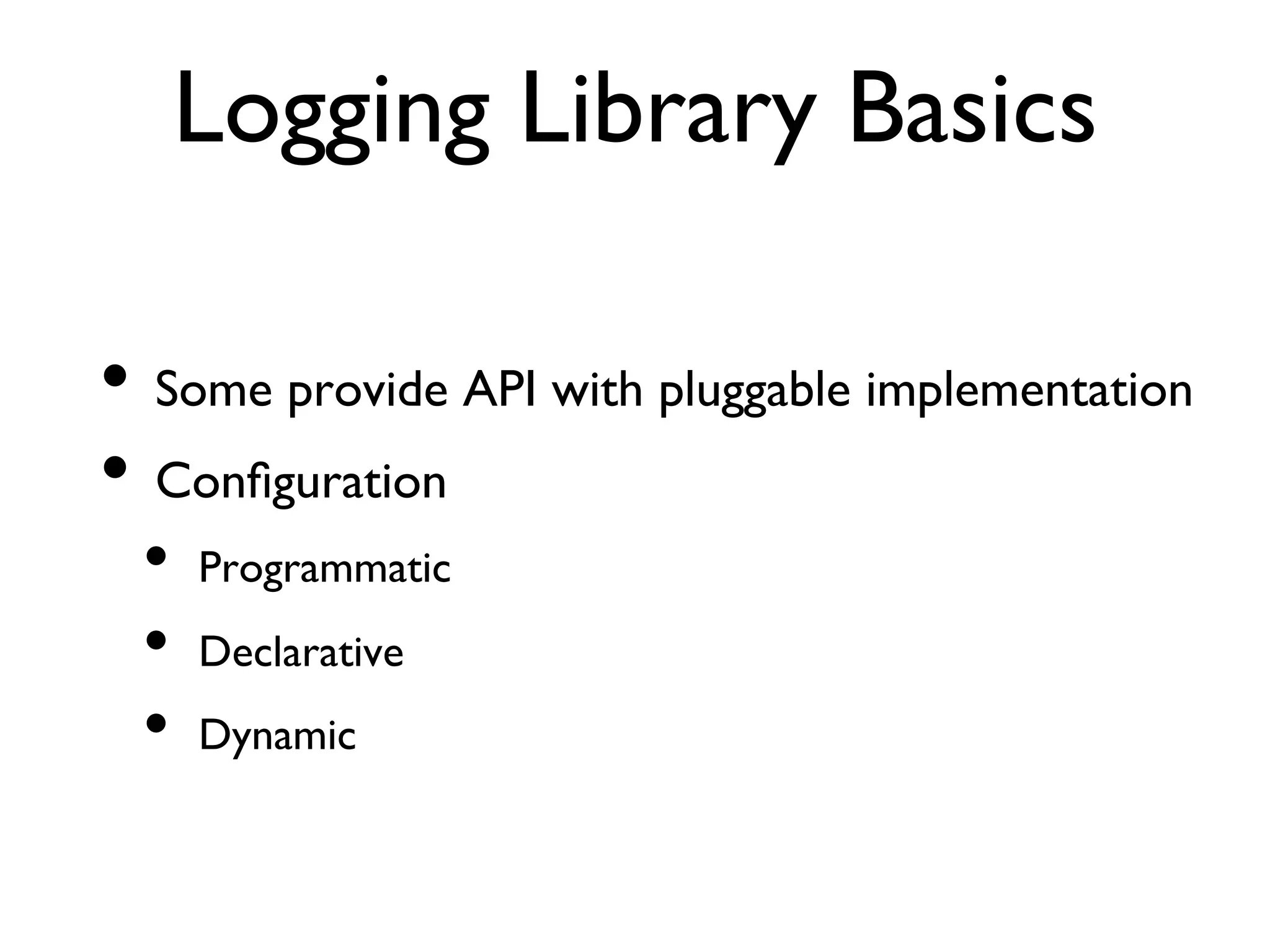 Logging Library Basics

• Some provide API with pluggable implementation
• Configuration
  • Programmatic
  • Declarative
  • Dynamic